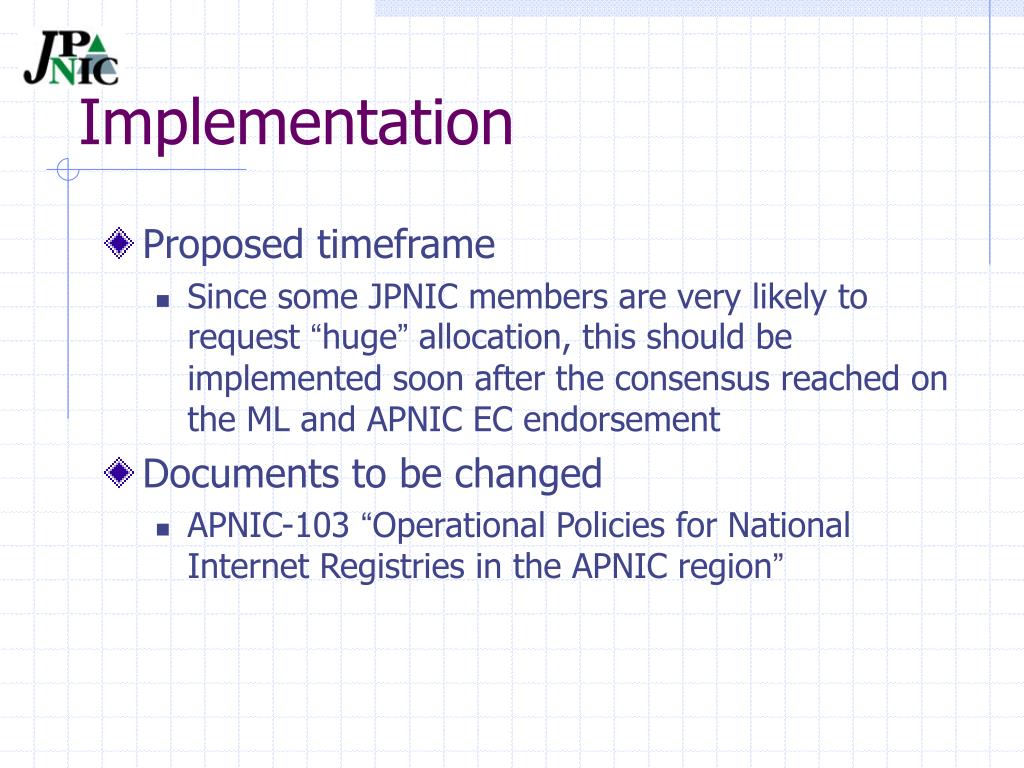 JPNIC

Implementation

Proposed timeframe

Since some JPNIC members are very likely to request “huge” allocation, this should be implemented soon after the consensus reached on the ML and APNIC EC endorsement

Documents to be changed

APNIC-103 “Operational Policies for National Internet Registries in the APNIC region”